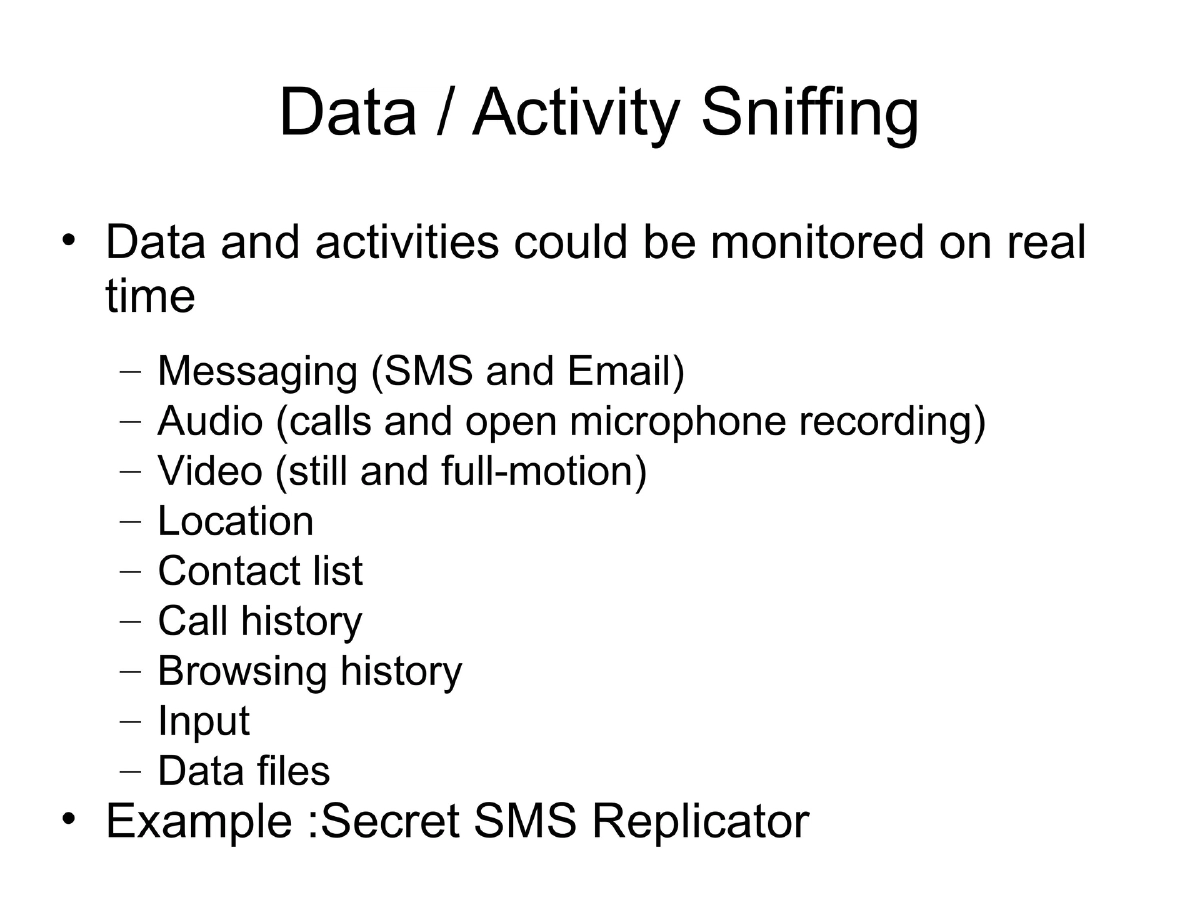 Data / Activity Sniffing

• Data and activities could be monitored on real time

– Messaging (SMS and Email)
– Audio (calls and open microphone recording)
– Video (still and full-motion)
– Location
– Contact list
– Call history
– Browsing history
– Input
– Data files

• Example :Secret SMS Replicator